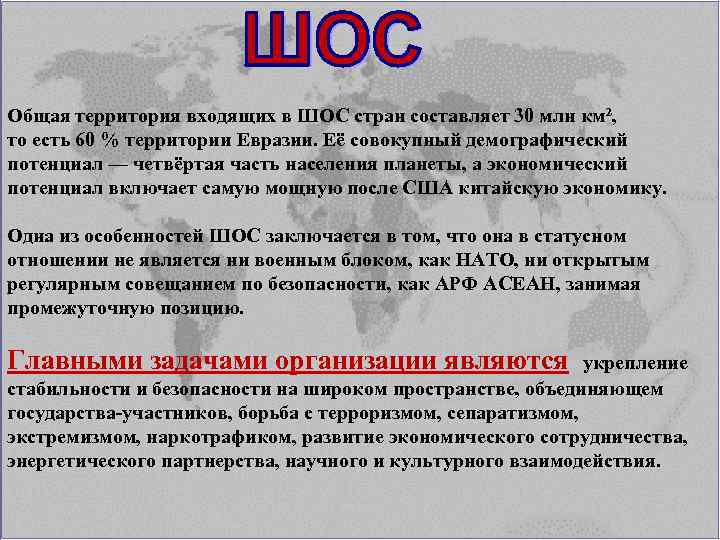 ШОС

Общая территория входящих в ШОС стран составляет 30 млн км², то есть 60 % территории Евразии. Её совокупный демографический потенциал — четвёртая часть населения планеты, а экономический потенциал включает самую мощную после США китайскую экономику.

Одна из особенностей ШОС заключается в том, что она в статусном отношении не является ни военным блоком, как НАТО, ни открытым регулярным совещанием по безопасности, как АРФ АСЕАН, занимая промежуточную позицию.

Главными задачами организации являются укрепление стабильности и безопасности на широком пространстве, объединяющем государства-участников, борьба с терроризмом, сепаратизмом, экстремизмом, наркотрафиком, развитие экономического сотрудничества, энергетического партнерства, научного и культурного взаимодействия.